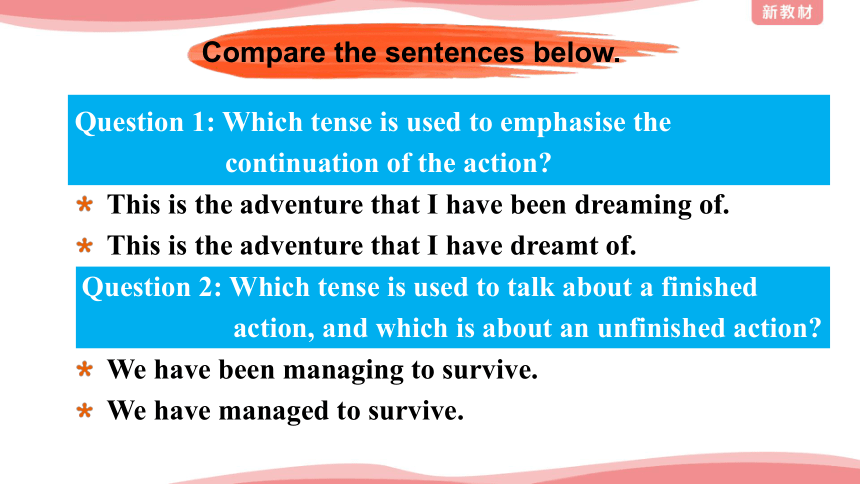 新教材

Compare the sentences below.

Question 1: Which tense is used to emphasise the continuation of the action?

* This is the adventure that I have been dreaming of.
* This is the adventure that I have dreamt of.

Question 2: Which tense is used to talk about a finished action, and which is about an unfinished action?

* We have been managing to survive.
* We have managed to survive.